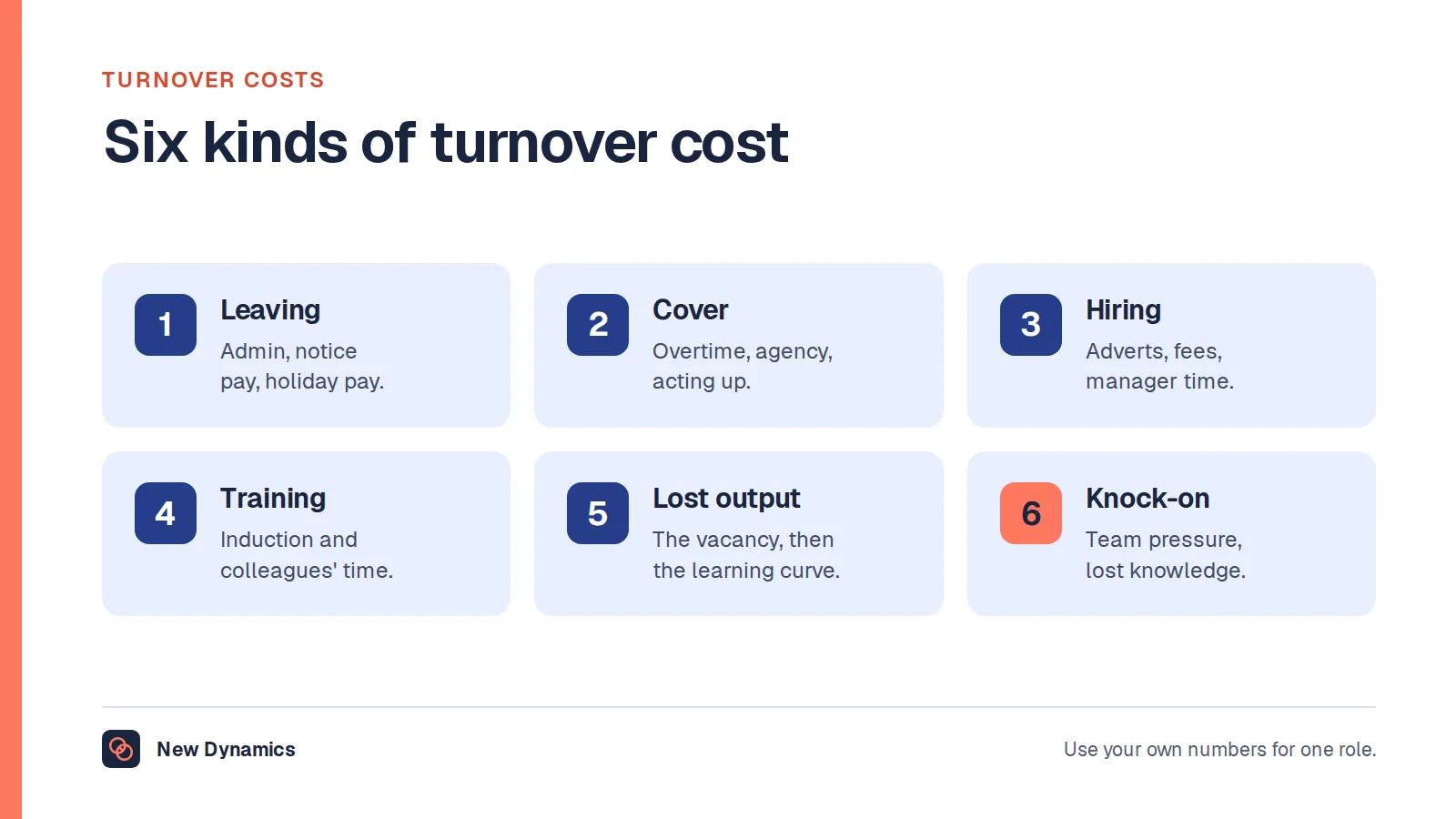 TURNOVER COSTS

Six kinds of turnover cost

1
Leaving
Admin, notice pay, holiday pay.

2
Cover
Overtime, agency, acting up.

3
Hiring
Adverts, fees, manager time.

4
Training
Induction and colleagues' time.

5
Lost output
The vacancy, then the learning curve.

6
Knock-on
Team pressure, lost knowledge.

New Dynamics

Use your own numbers for one role.